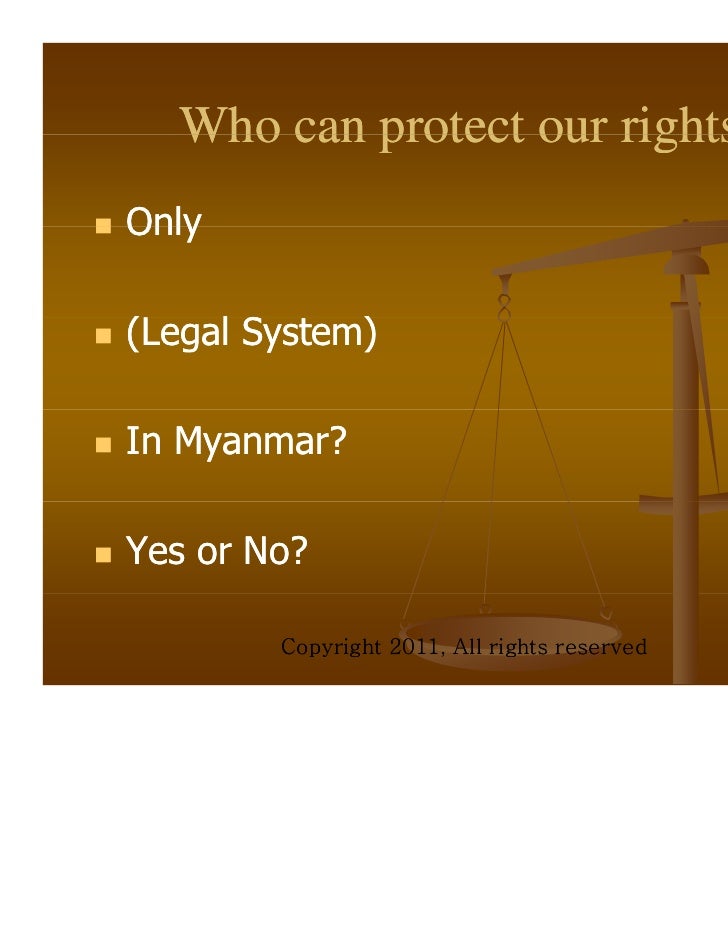 Who can protect our rights

Only

(Legal System)

In Myanmar?

Yes or No?

Copyright 2011, All rights reserved